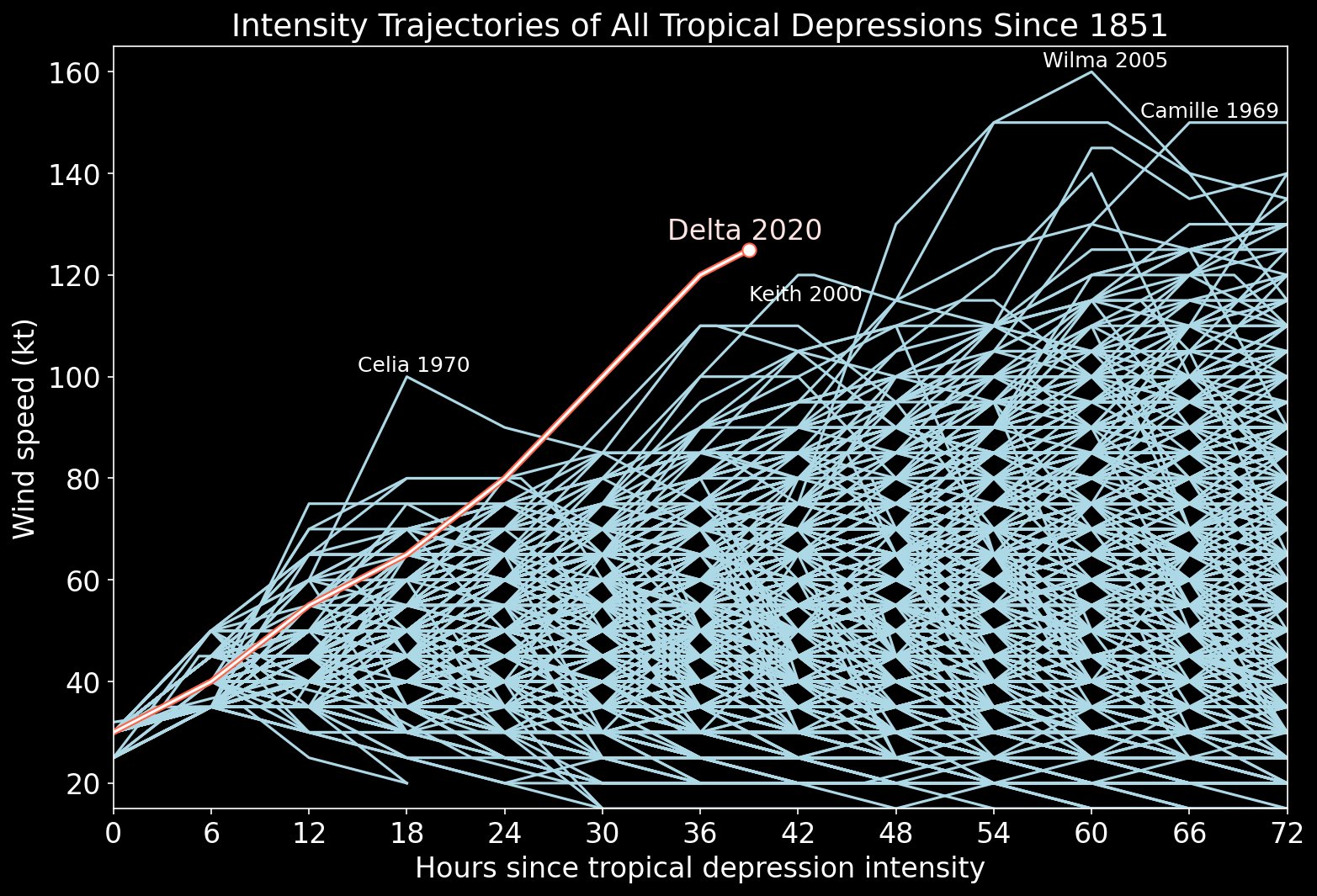 Intensity Trajectories of All Tropical Depressions Since 1851

Wind speed (kt)

160
140
120
100
80
60
40
20

Wilma 2005
Camille 1969
Delta 2020
Keith 2000
Celia 1970

0 6 12 18 24 30 36 42 48 54 60 66 72

Hours since tropical depression intensity